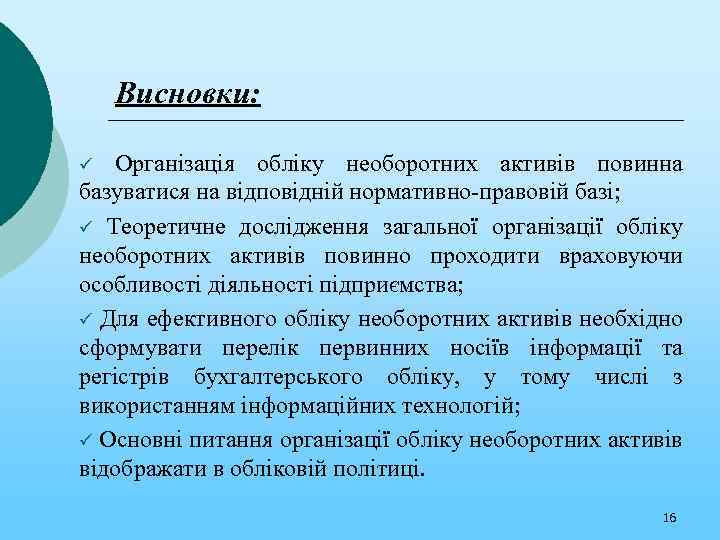 Висновки:

✓ Організація обліку необоротних активів повинна базуватися на відповідній нормативно-правовій базі;

✓ Теоретичне дослідження загальної організації обліку необоротних активів повинно проходити враховуючи особливості діяльності підприємства;

✓ Для ефективного обліку необоротних активів необхідно сформувати перелік первинних носіїв інформації та регістрів бухгалтерського обліку, у тому числі з використанням інформаційних технологій;

✓ Основні питання організації обліку необоротних активів відображати в обліковій політиці.

16